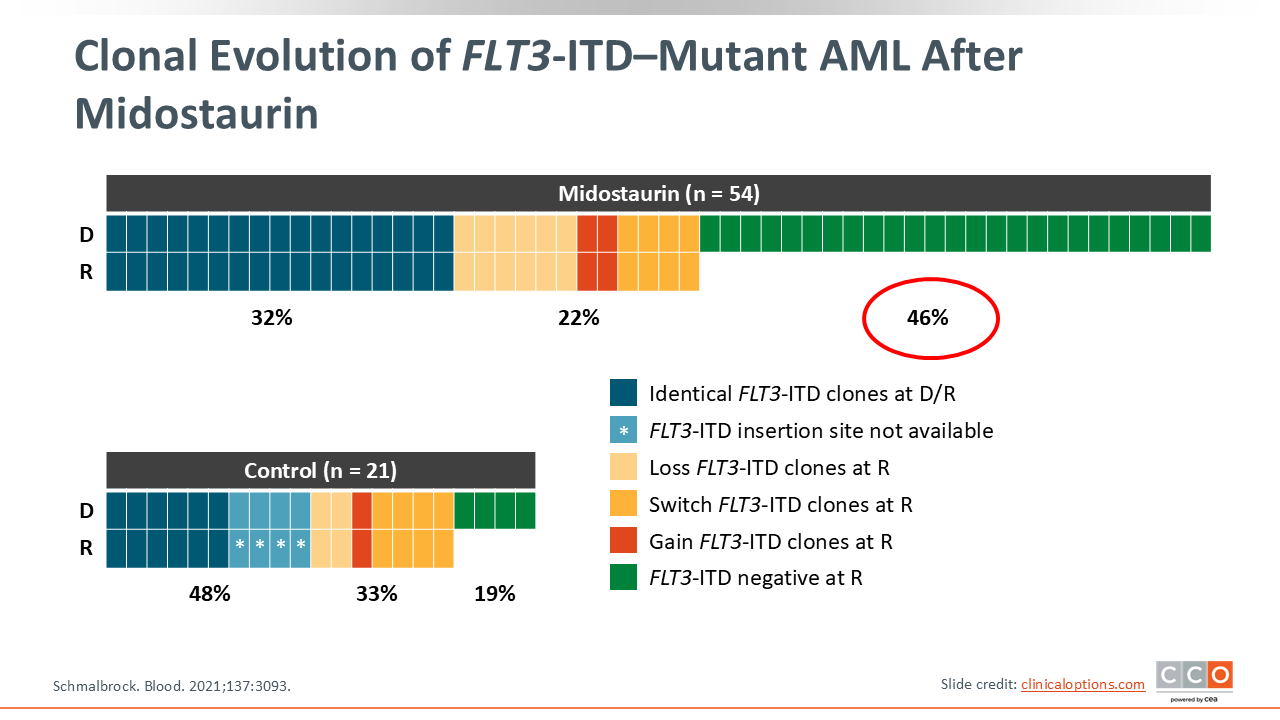 Clonal Evolution of FLT3-ITD–Mutant AML After Midostaurin

Midostaurin (n = 54)

D

R

32%

22%

46%

Control (n = 21)

D

R

* * * *

48%

33%

19%

Identical FLT3-ITD clones at D/R

* FLT3-ITD insertion site not available

Loss FLT3-ITD clones at R

Switch FLT3-ITD clones at R

Gain FLT3-ITD clones at R

FLT3-ITD negative at R

Schmalbrock. Blood. 2021;137:3093.

Slide credit: clinicaloptions.com

CCO powered by cea